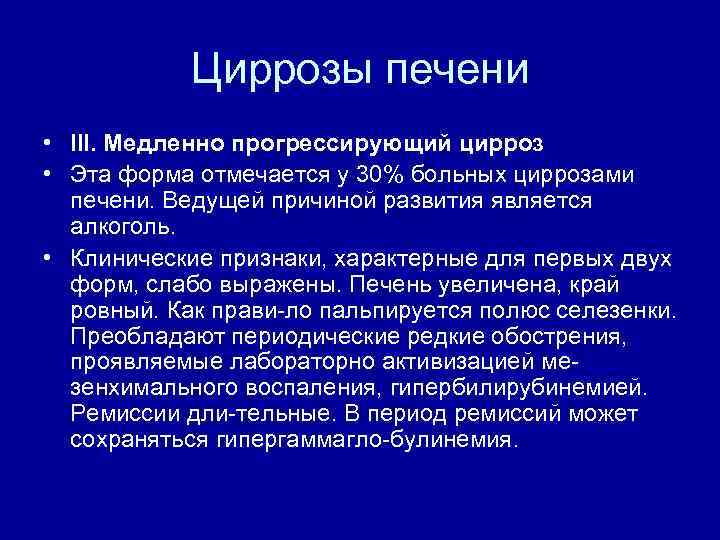 Циррозы печени

• III. Медленно прогрессирующий цирроз
• Эта форма отмечается у 30% больных циррозами печени. Ведущей причиной развития является алкоголь.
• Клинические признаки, характерные для первых двух форм, слабо выражены. Печень увеличена, край ровный. Как прави-ло пальпируется полюс селезенки. Преобладают периодические редкие обострения, проявляемые лабораторно активизацией мезенхимального воспаления, гипербилирубинемией. Ремиссии дли-тельные. В период ремиссий может сохраняться гипергаммагло-булинемия.